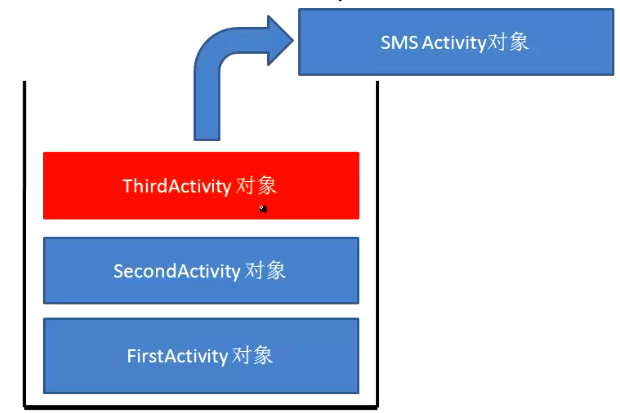 SMS Activity对象

ThirdActivity 对象

SecondActivity 对象

FirstActivity 对象